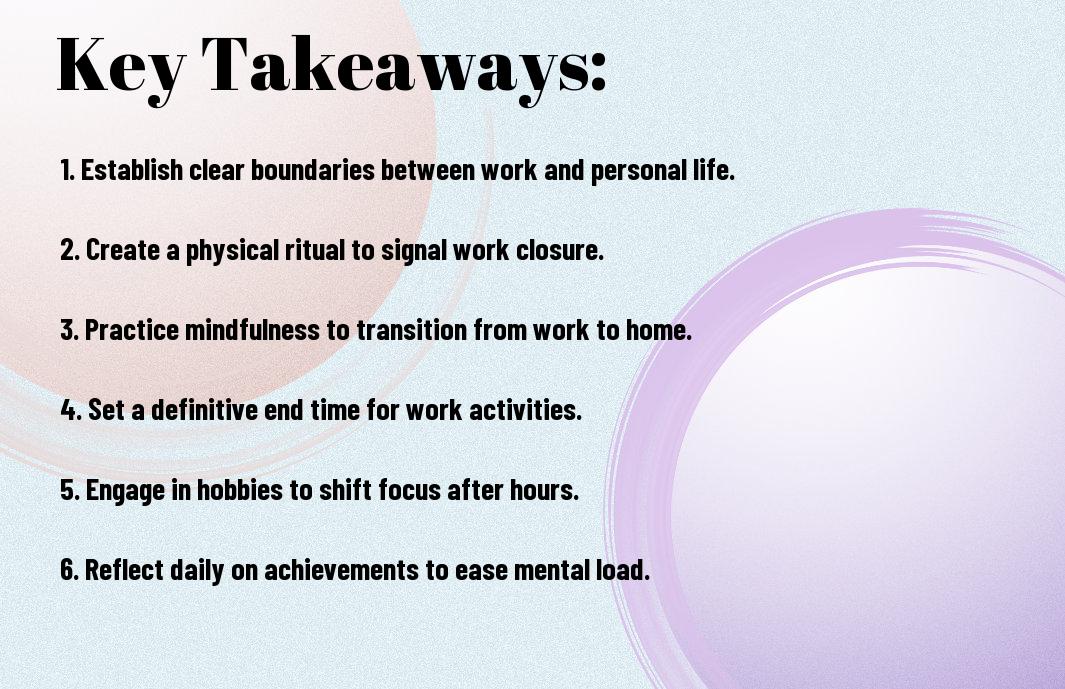 Key Takeaways:

1. Establish clear boundaries between work and personal life.

2. Create a physical ritual to signal work closure.

3. Practice mindfulness to transition from work to home.

4. Set a definitive end time for work activities.

5. Engage in hobbies to shift focus after hours.

6. Reflect daily on achievements to ease mental load.